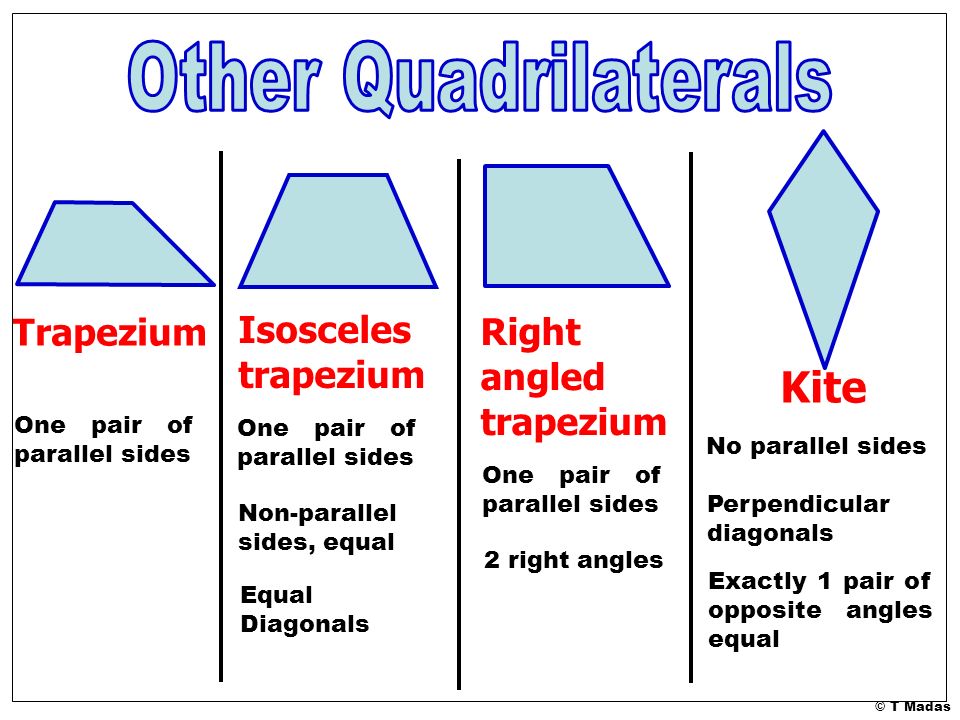 Other Quadrilaterals

Trapezium

One pair of parallel sides

Isosceles trapezium

One pair of parallel sides

Non-parallel sides, equal

Equal Diagonals

Right angled trapezium

One pair of parallel sides

2 right angles

Kite

No parallel sides

Perpendicular diagonals

Exactly 1 pair of opposite angles equal

© T Madas